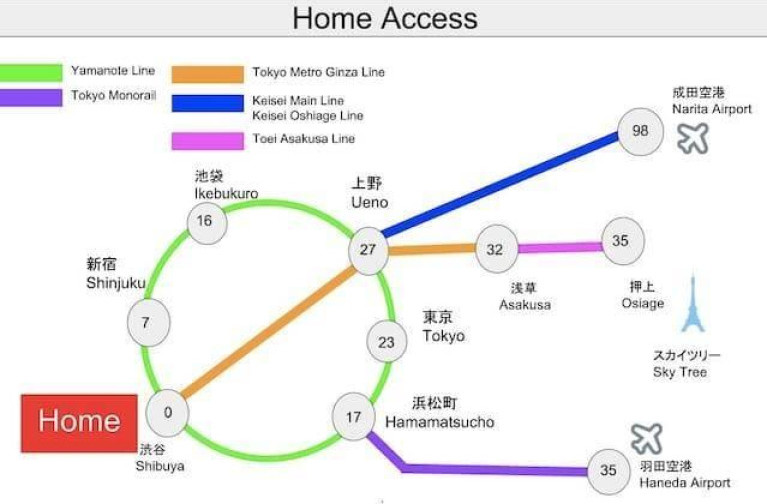 Home Access

Yamanote Line
Tokyo Monorail
Tokyo Metro Ginza Line
Keisei Main Line
Keisei Oshiage Line
Toei Asakusa Line

成田空港
Narita Airport
98

池袋
Ikebukuro
16

上野
Ueno
27

32
35

新宿
Shinjuku
7

浅草
Asakusa

押上
Osiage

東京
Tokyo
23

スカイツリー
Sky Tree

Home
0
渋谷
Shibuya

17
浜松町
Hamamatsucho

35
羽田空港
Haneda Airport